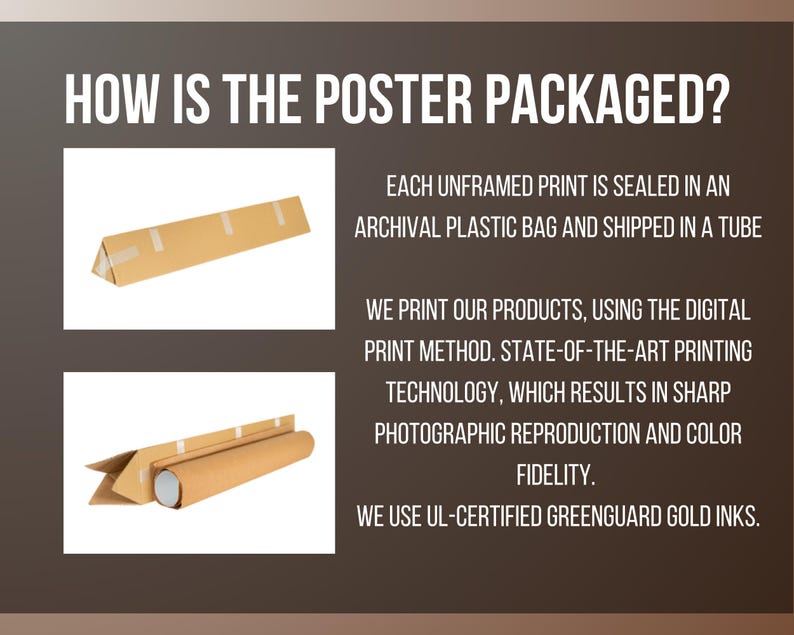 HOW IS THE POSTER PACKAGED?

EACH UNFRAMED PRINT IS SEALED IN AN ARCHIVAL PLASTIC BAG AND SHIPPED IN A TUBE

WE PRINT OUR PRODUCTS, USING THE DIGITAL PRINT METHOD. STATE-OF-THE-ART PRINTING TECHNOLOGY, WHICH RESULTS IN SHARP PHOTOGRAPHIC REPRODUCTION AND COLOR FIDELITY.
WE USE UL-CERTIFIED GREENGUARD GOLD INKS.